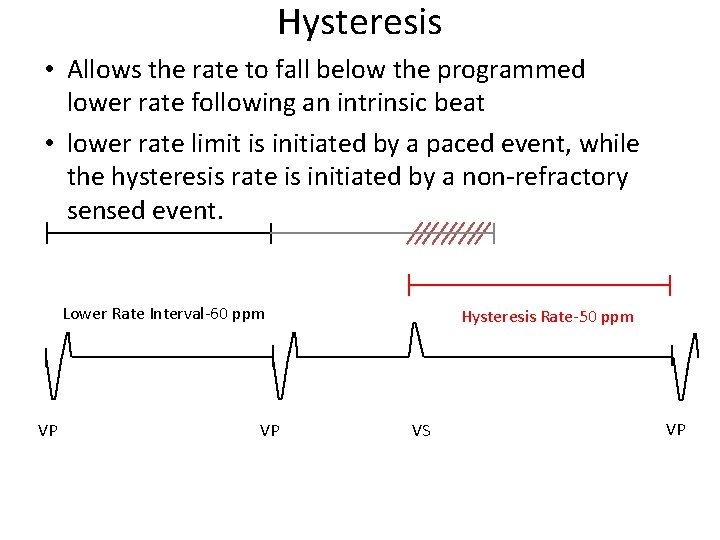 Hysteresis

• Allows the rate to fall below the programmed lower rate following an intrinsic beat

• lower rate limit is initiated by a paced event, while the hysteresis rate is initiated by a non-refractory sensed event.

Lower Rate Interval-60 ppm

Hysteresis Rate-50 ppm

VP

VP

VS

VP